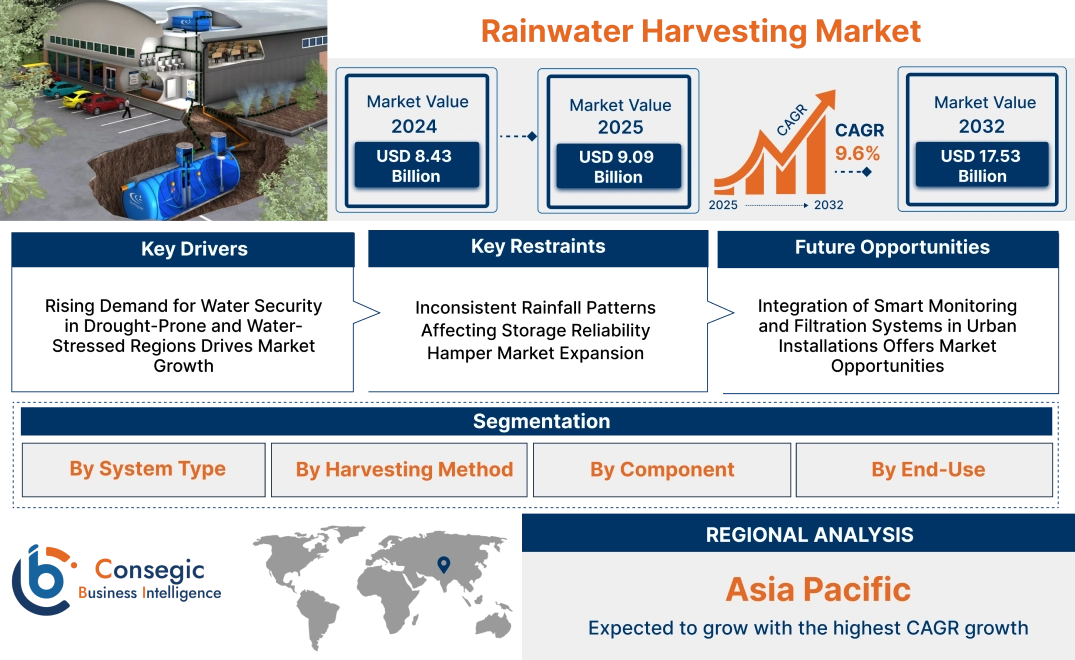 Rainwater Harvesting Market

Market Value 2024
USD 8.43 Billion

Market Value 2025
USD 9.09 Billion

CAGR
CAGR 9.6%
2025 2032

Market Value 2032
USD 17.53 Billion

Key Drivers
Rising Demand for Water Security in Drought-Prone and Water-Stressed Regions Drives Market Growth

Key Restraints
Inconsistent Rainfall Patterns Affecting Storage Reliability Hamper Market Expansion

Future Opportunities
Integration of Smart Monitoring and Filtration Systems in Urban Installations Offers Market Opportunities

Segmentation
By System Type
By Harvesting Method
By Component
By End-Use

Consegic Business Intelligence

REGIONAL ANALYSIS
Asia Pacific
Expected to grow with the highest CAGR growth